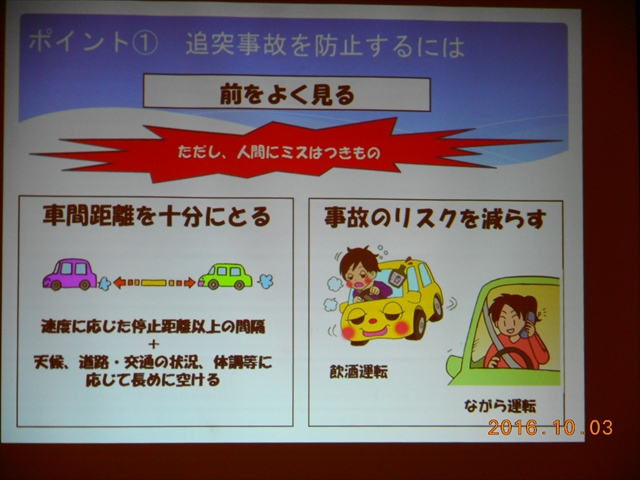 ポイント① 追突事故を防止するには

前をよく見る

ただし、人間にミスはつきもの

車間距離を十分にとる

速度に応じた停止距離以上の間隔
+
天候、道路・交通の状況、体調等に応じて長めに空ける

事故のリスクを減らす

飲酒運転

ながら運転

2016.10.03